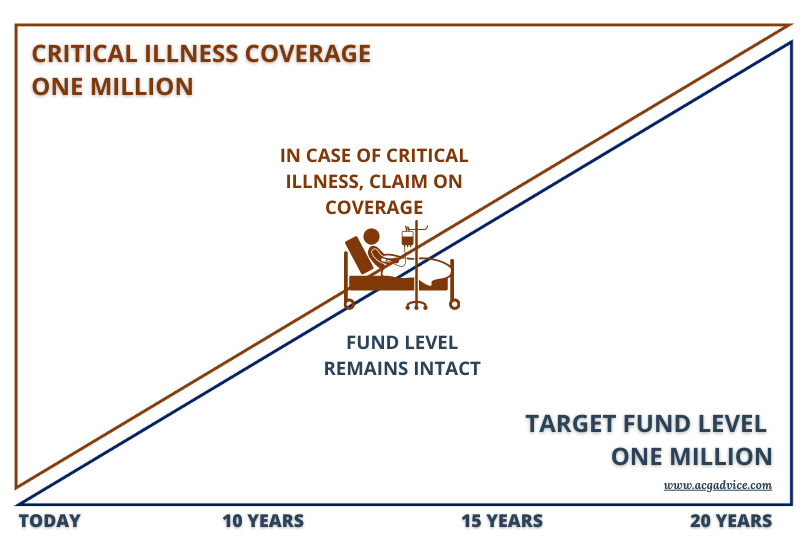 CRITICAL ILLNESS COVERAGE
ONE MILLION

IN CASE OF CRITICAL ILLNESS, CLAIM ON COVERAGE

FUND LEVEL REMAINS INTACT

TARGET FUND LEVEL
ONE MILLION

www.acgadvice.com

TODAY

10 YEARS

15 YEARS

20 YEARS